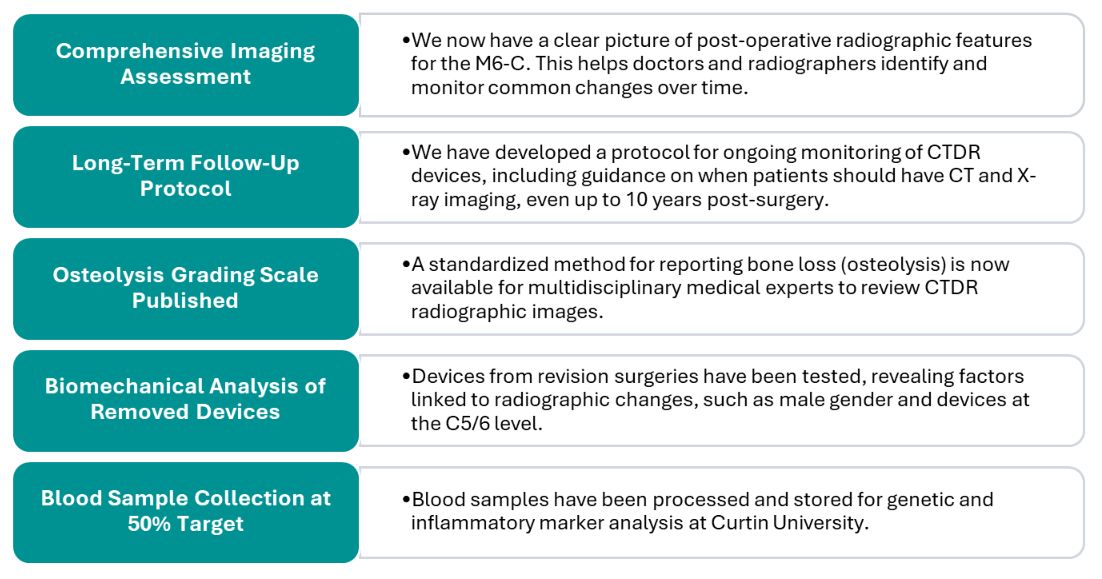 Comprehensive Imaging Assessment

•We now have a clear picture of post-operative radiographic features for the M6-C. This helps doctors and radiographers identify and monitor common changes over time.

Long-Term Follow-Up Protocol

•We have developed a protocol for ongoing monitoring of CTDR devices, including guidance on when patients should have CT and X-ray imaging, even up to 10 years post-surgery.

Osteolysis Grading Scale Published

•A standardized method for reporting bone loss (osteolysis) is now available for multidisciplinary medical experts to review CTDR radiographic images.

Biomechanical Analysis of Removed Devices

•Devices from revision surgeries have been tested, revealing factors linked to radiographic changes, such as male gender and devices at the C5/6 level.

Blood Sample Collection at 50% Target

•Blood samples have been processed and stored for genetic and inflammatory marker analysis at Curtin University.